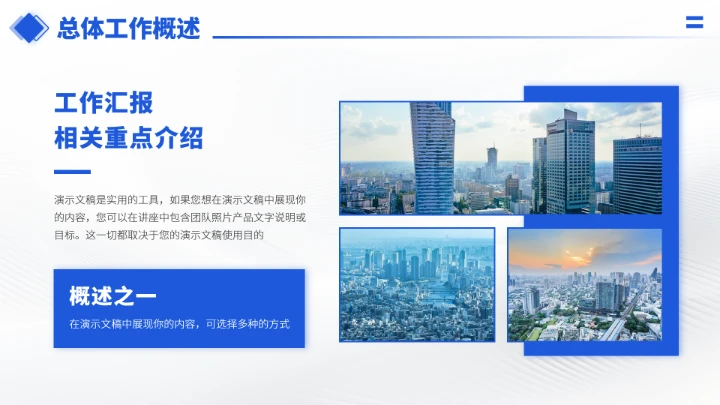 总体工作概述

工作汇报
相关重点介绍

演示文稿是实用的工具，如果您想在演示文稿中展现你的内容，您可以在讲座中包含团队照片产品文字说明或目标。这一切都取决于您的演示文稿使用目的

概述之一
在演示文稿中展现你的内容，可选择多种的方式